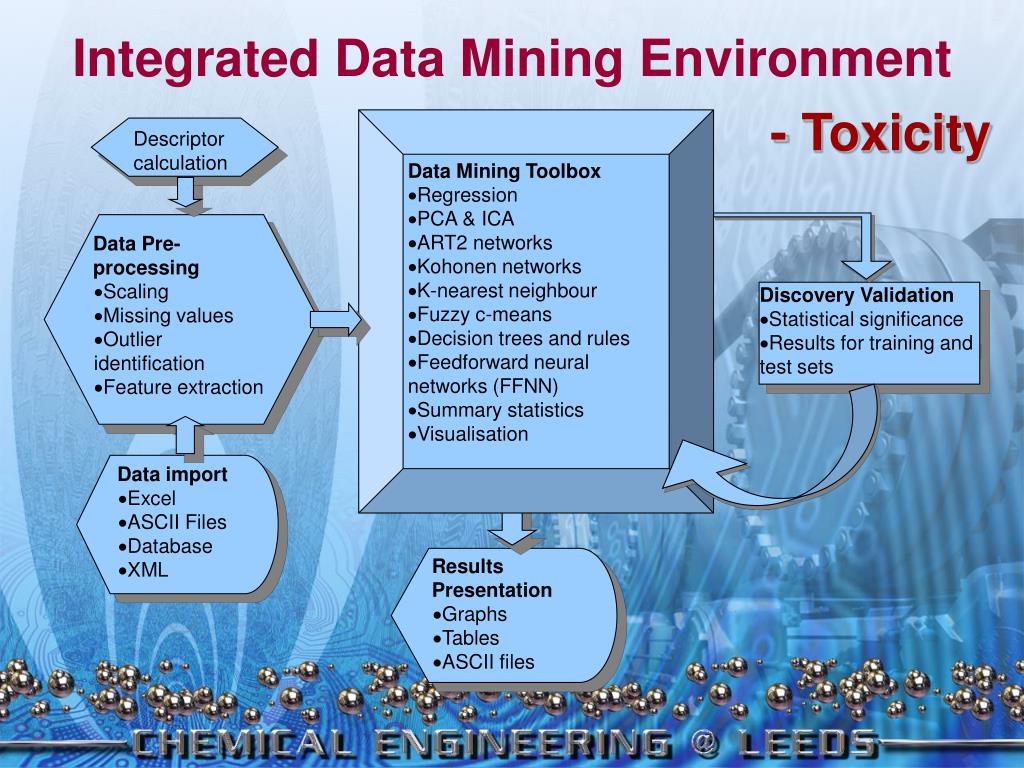 Integrated Data Mining Environment

- Toxicity

Descriptor calculation

Data Pre-processing
•Scaling
•Missing values
•Outlier identification
•Feature extraction

Data import
•Excel
•ASCII Files
•Database
•XML

Data Mining Toolbox
•Regression
•PCA & ICA
•ART2 networks
•Kohonen networks
•K-nearest neighbour
•Fuzzy c-means
•Decision trees and rules
•Feedforward neural networks (FFNN)
•Summary statistics
•Visualisation

Discovery Validation
•Statistical significance
•Results for training and test sets

Results Presentation
•Graphs
•Tables
•ASCII files

CHEMICAL ENGINEERING @ LEEDS